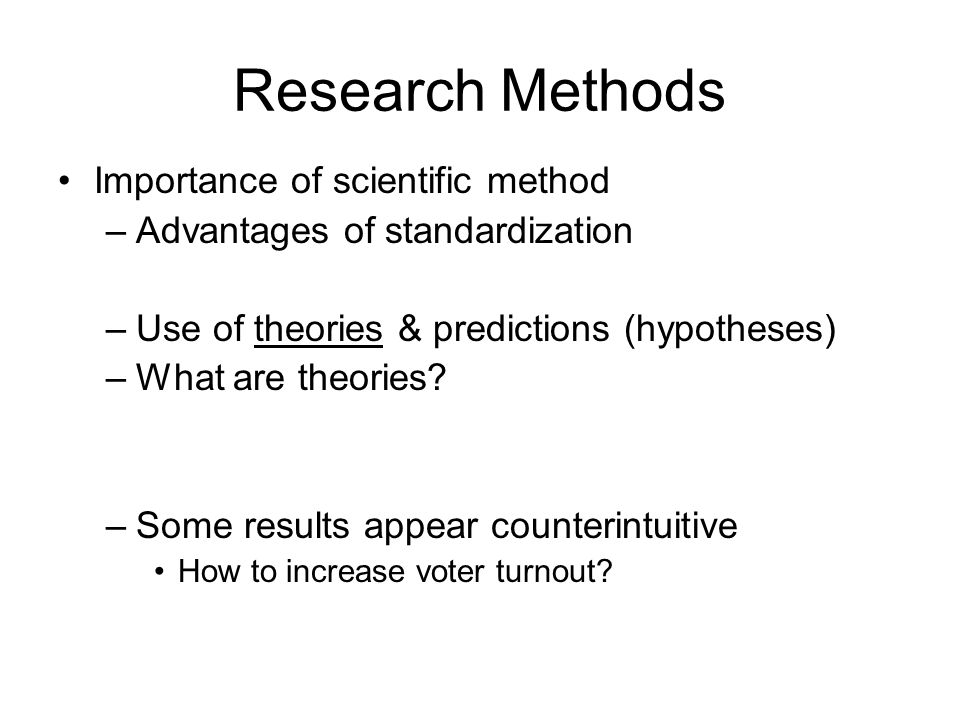 Research Methods

• Importance of scientific method
– Advantages of standardization

– Use of theories & predictions (hypotheses)
– What are theories?

– Some results appear counterintuitive
• How to increase voter turnout?